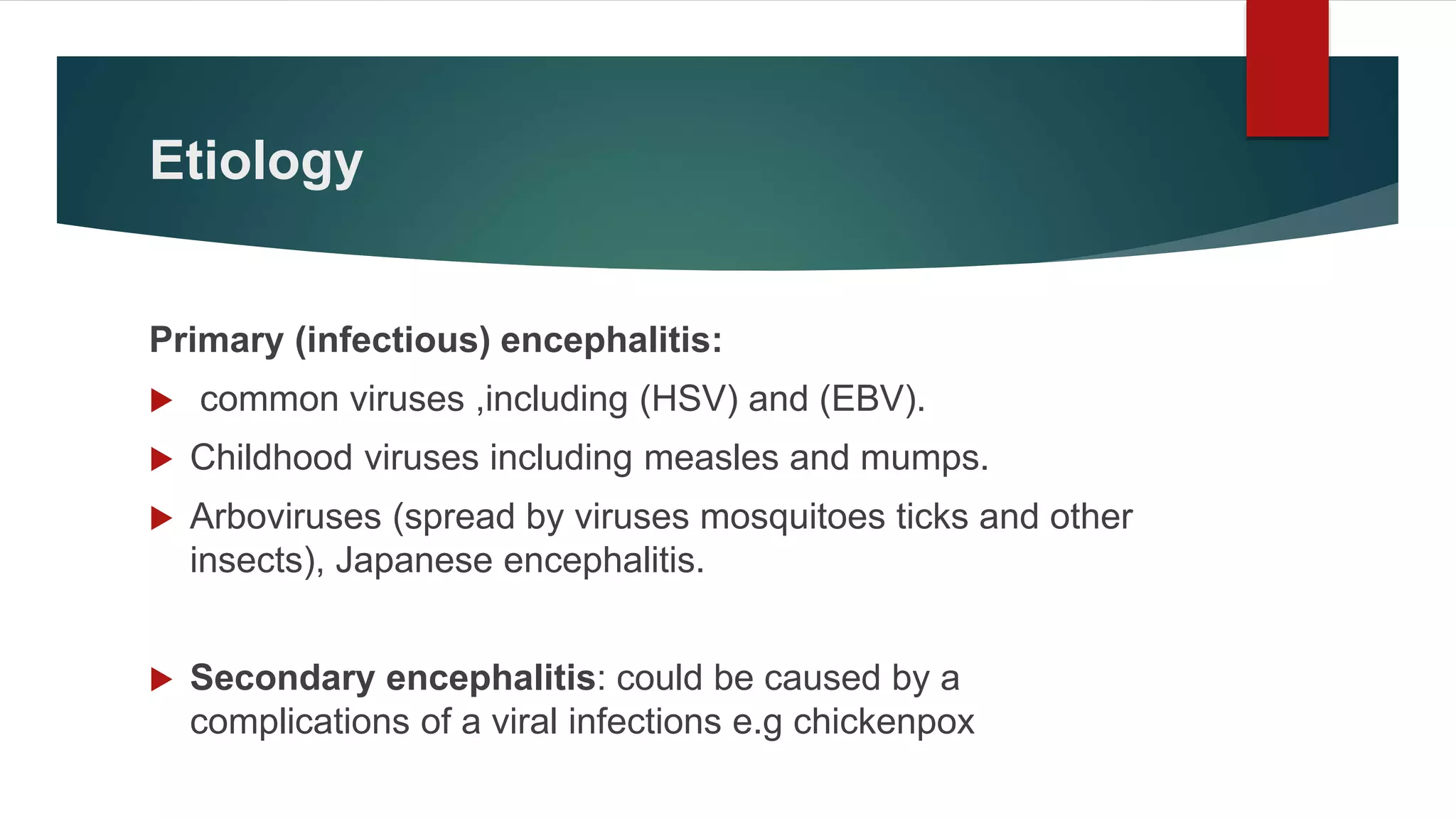 Etiology

Primary (infectious) encephalitis:

common viruses ,including (HSV) and (EBV).

Childhood viruses including measles and mumps.

Arboviruses (spread by viruses mosquitoes ticks and other insects), Japanese encephalitis.

Secondary encephalitis: could be caused by a complications of a viral infections e.g chickenpox